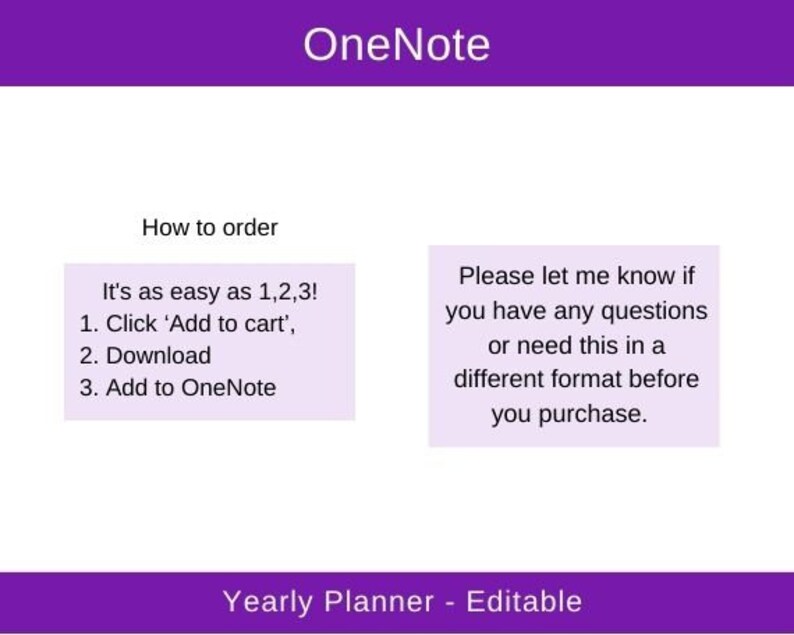 OneNote

How to order

It's as easy as 1,2,3!
1. Click ‘Add to cart’,
2. Download
3. Add to OneNote

Please let me know if you have any questions or need this in a different format before you purchase.

Yearly Planner - Editable